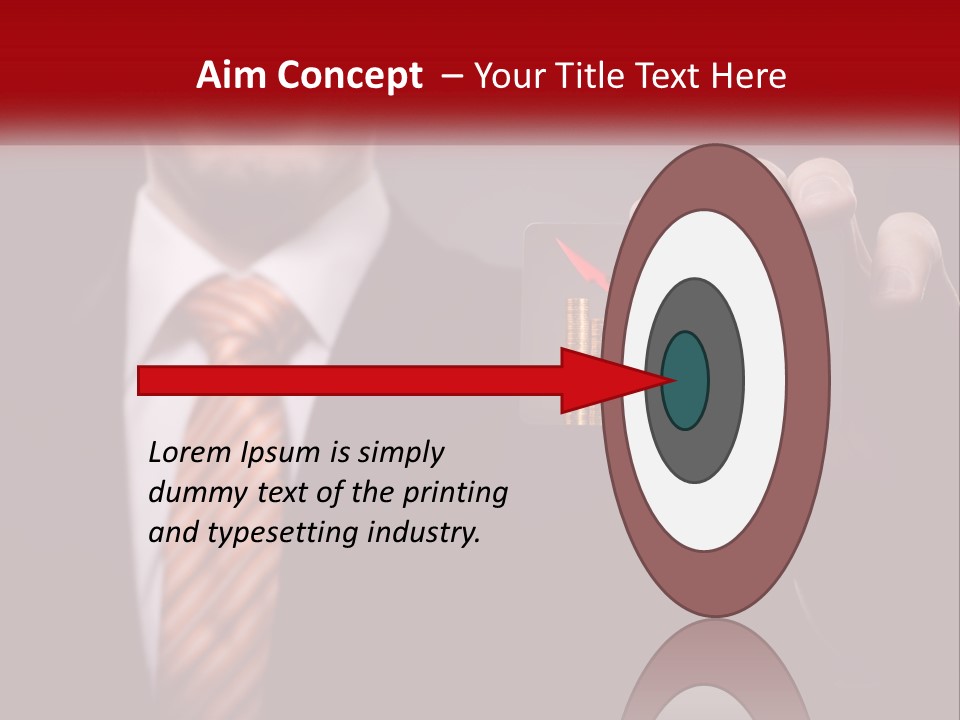 Aim Concept – Your Title Text Here

Lorem Ipsum is simply dummy text of the printing and typesetting industry.